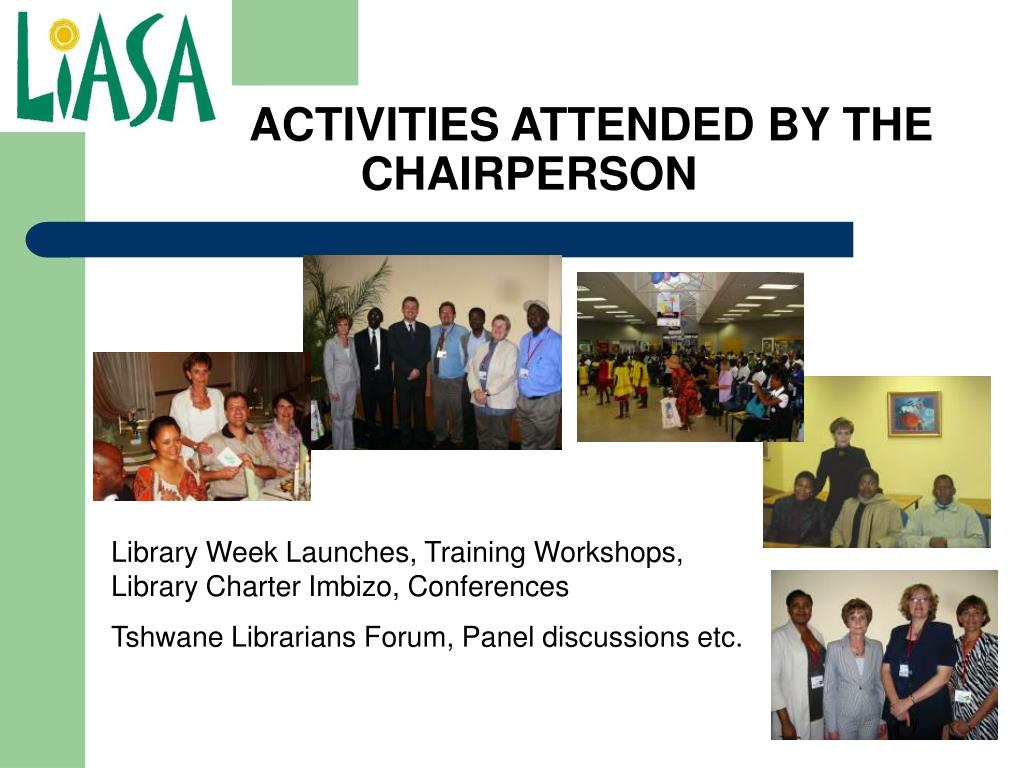 LiASA

ACTIVITIES ATTENDED BY THE CHAIRPERSON

Library Week Launches, Training Workshops, Library Charter Imbizo, Conferences

Tshwane Librarians Forum, Panel discussions etc.